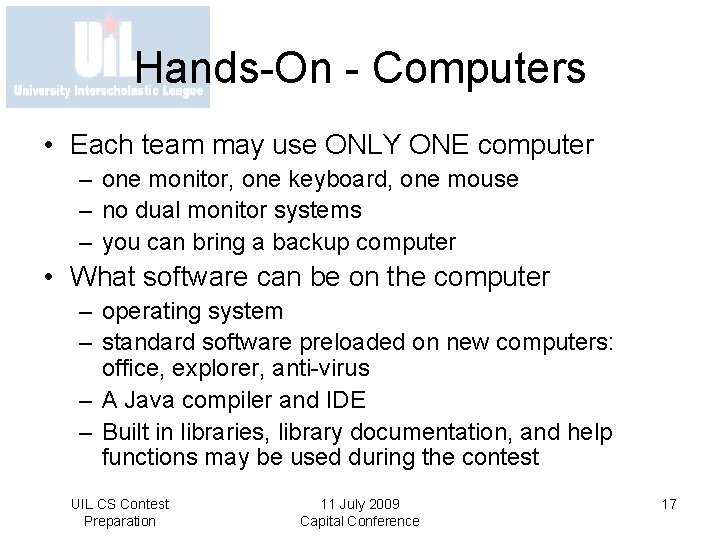 UIL
University Interscholastic League

Hands-On - Computers

• Each team may use ONLY ONE computer
– one monitor, one keyboard, one mouse
– no dual monitor systems
– you can bring a backup computer
• What software can be on the computer
– operating system
– standard software preloaded on new computers: office, explorer, anti-virus
– A Java compiler and IDE
– Built in libraries, library documentation, and help functions may be used during the contest

UIL CS Contest Preparation

11 July 2009
Capital Conference

17